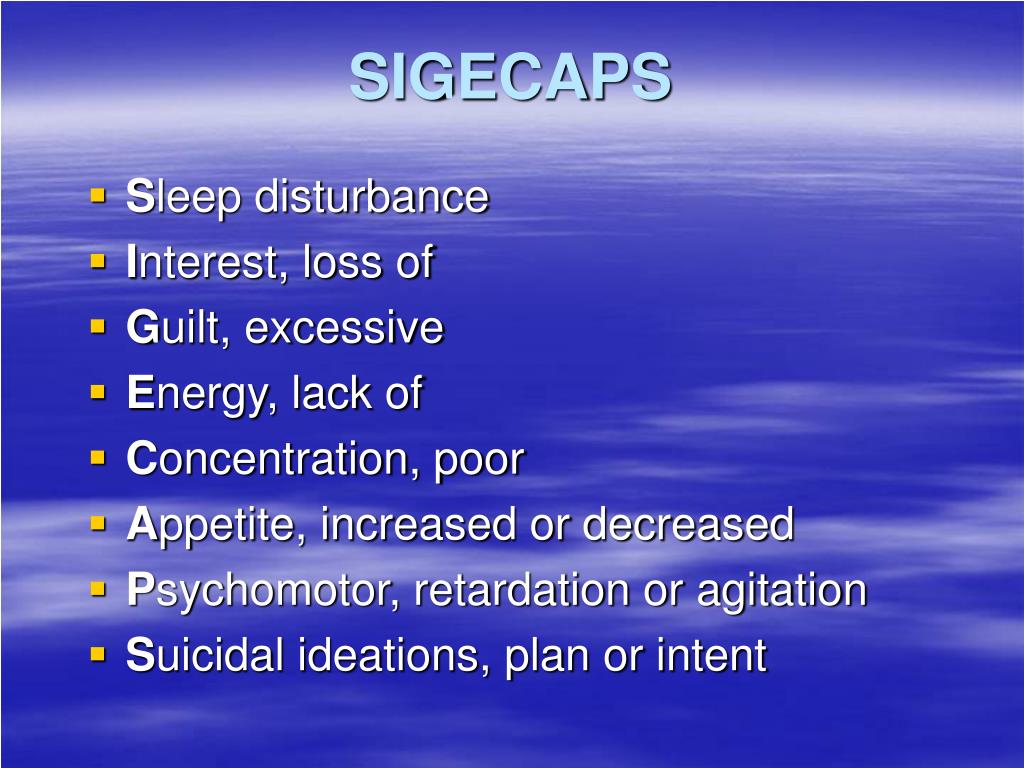 SIGECAPS

- Sleep disturbance
- Interest, loss of
- Guilt, excessive
- Energy, lack of
- Concentration, poor
- Appetite, increased or decreased
- Psychomotor, retardation or agitation
- Suicidal ideations, plan or intent